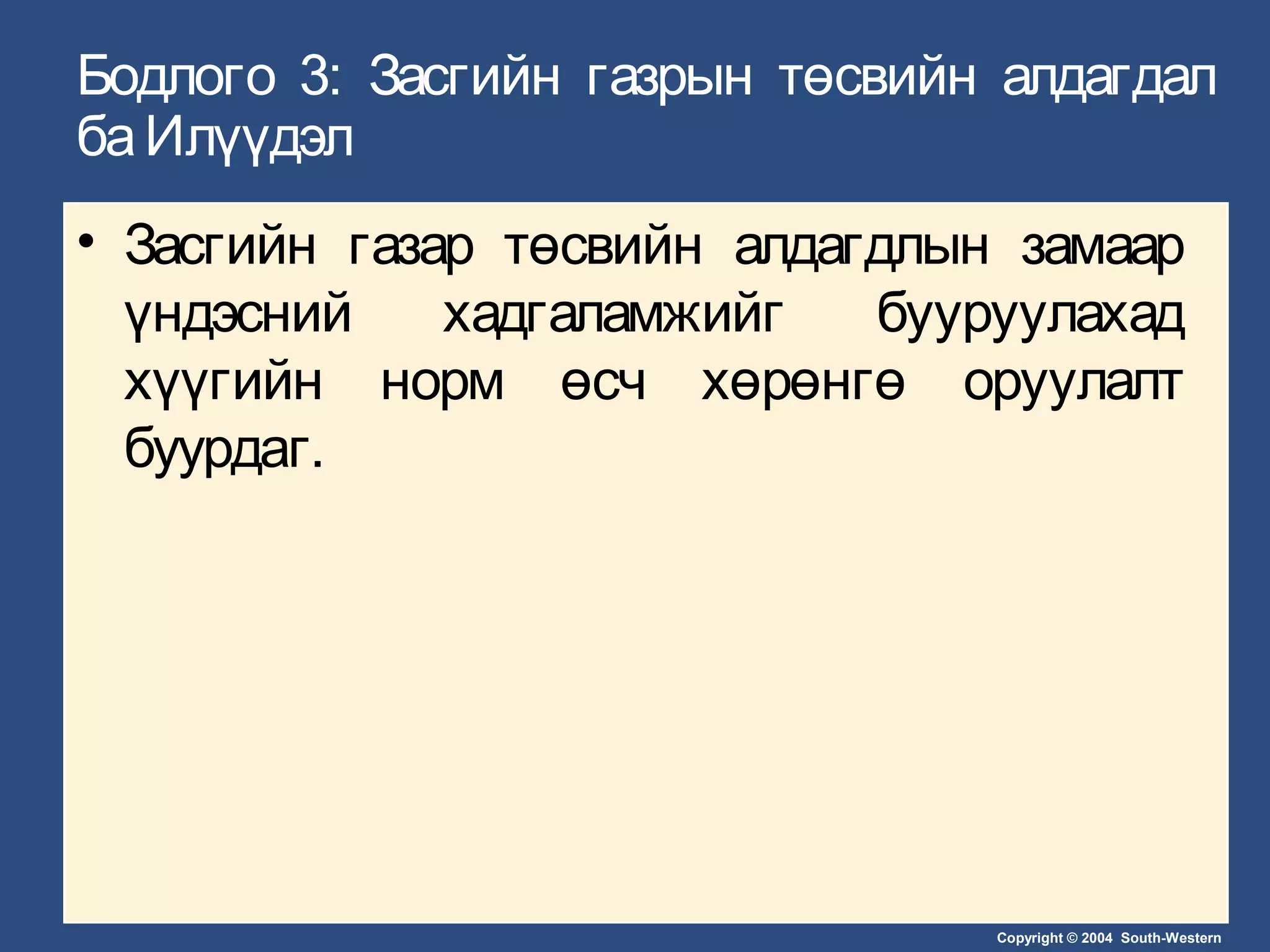 Бодлого 3: Засгийн газрын төсвийн алдагдал ба Илүүдэл

• Засгийн газар төсвийн алдагдлын замаар үндэсний хадгаламжийг бууруулахад хүүгийн норм өсч хөрөнгө оруулалт буурдаг.

Copyright © 2004 South-Western